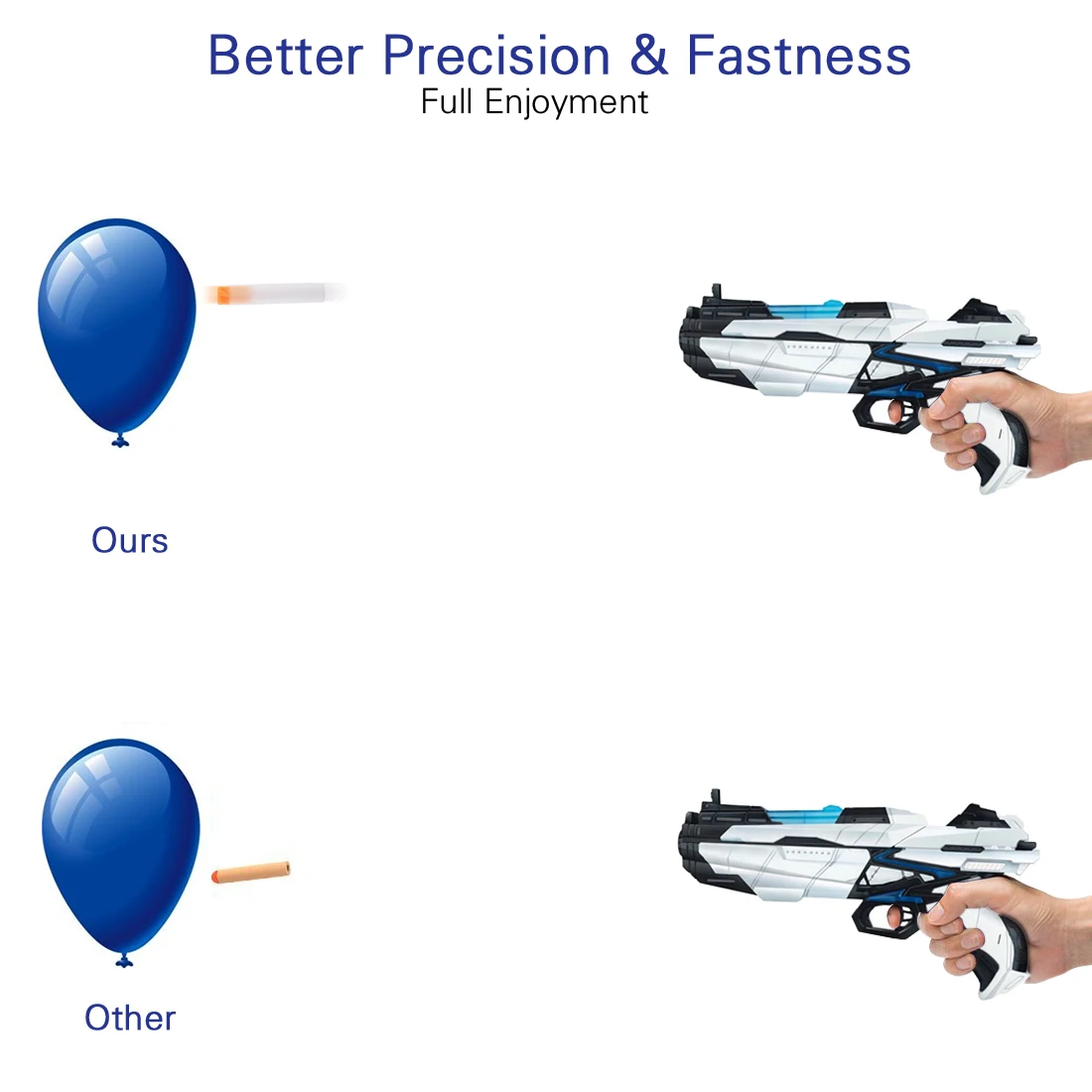 Better Precision & Fastness
Full Enjoyment

Ours

Other